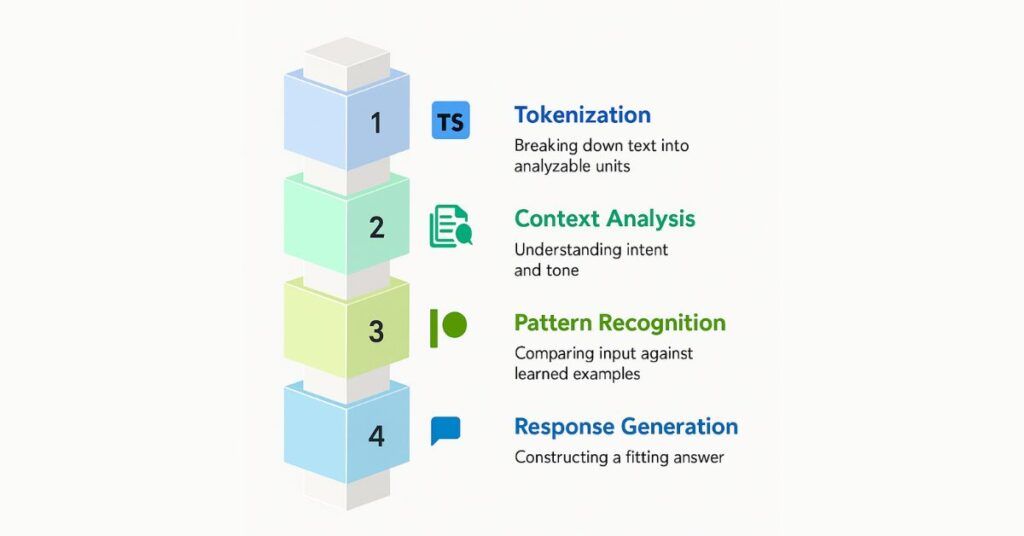 1

TS

Tokenization

Breaking down text into analyzable units

2

Context Analysis

Understanding intent and tone

3

Pattern Recognition

Comparing input against learned examples

4

Response Generation

Constructing a fitting answer